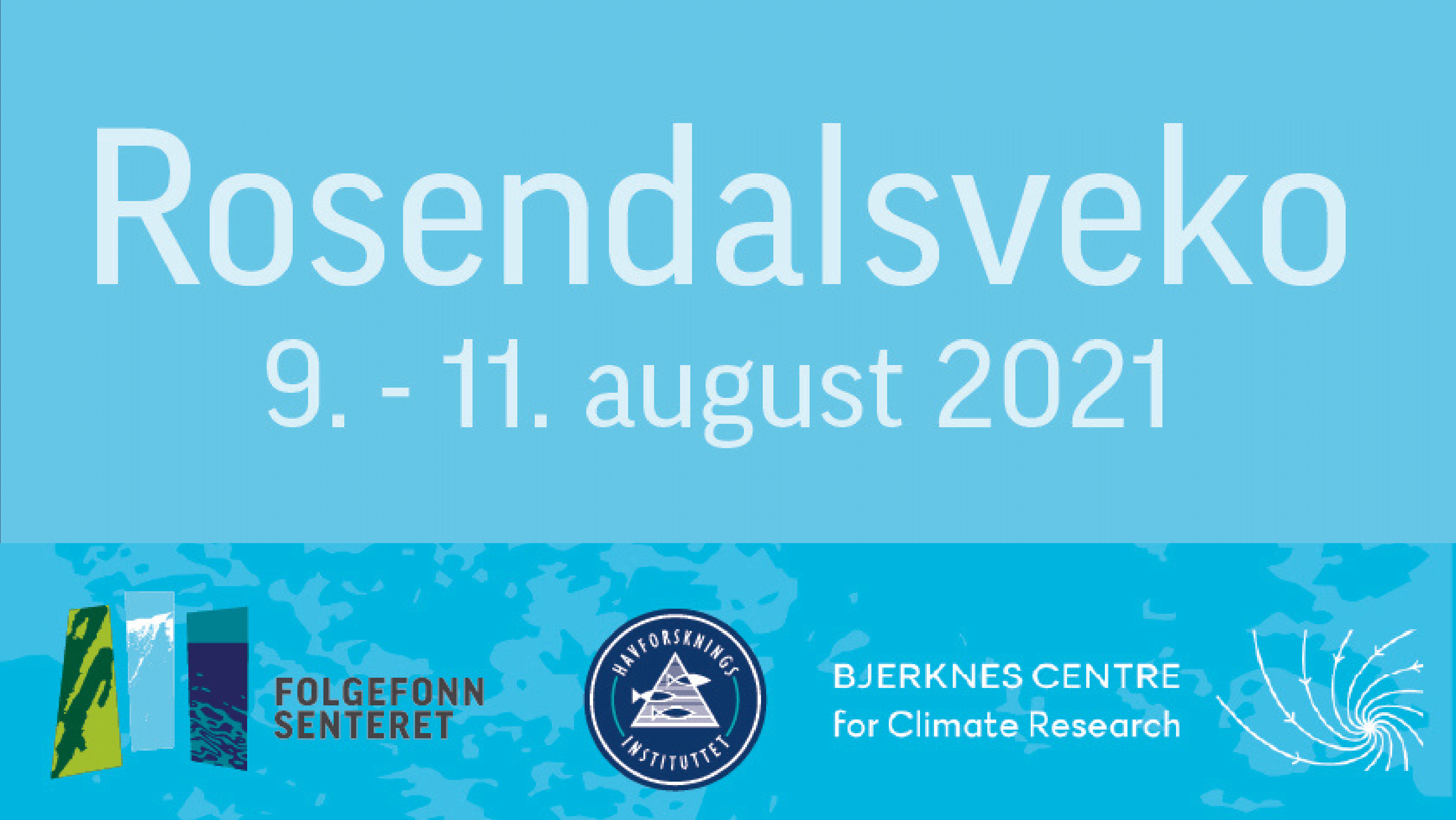 Rosendalsveko
9. - 11. august 2021

FOLGEFONN SENTERET

HAVFORSKNINGS INSTITUTTET

BJERKNES CENTRE for Climate Research